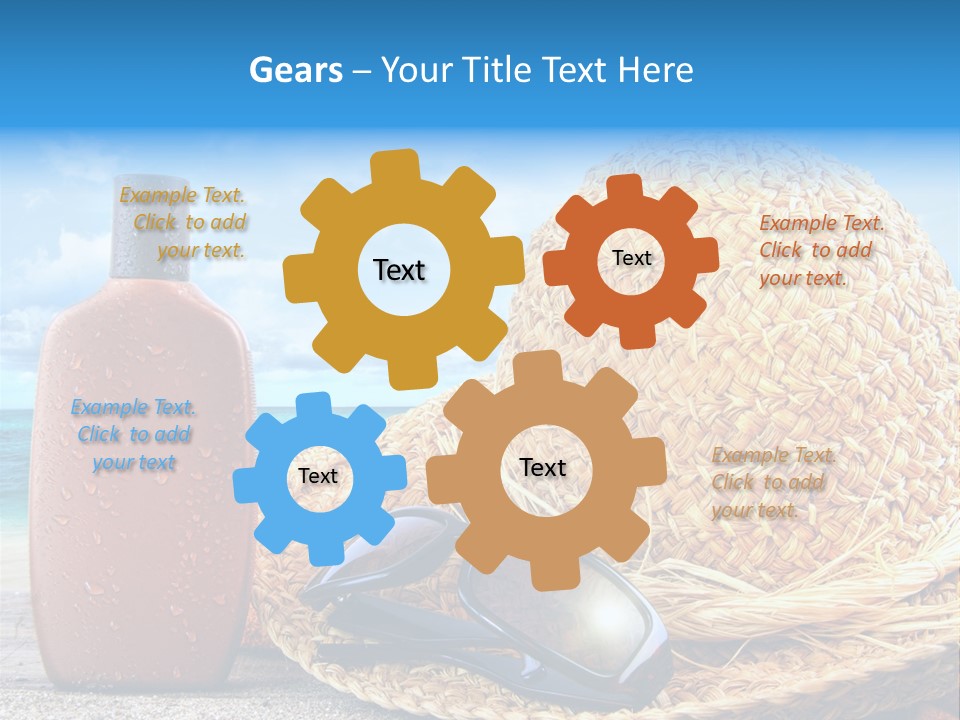 Gears – Your Title Text Here

Example Text. Click to add your text.

Text

Text

Example Text. Click to add your text.

Example Text. Click to add your text

Text

Text

Example Text. Click to add your text.